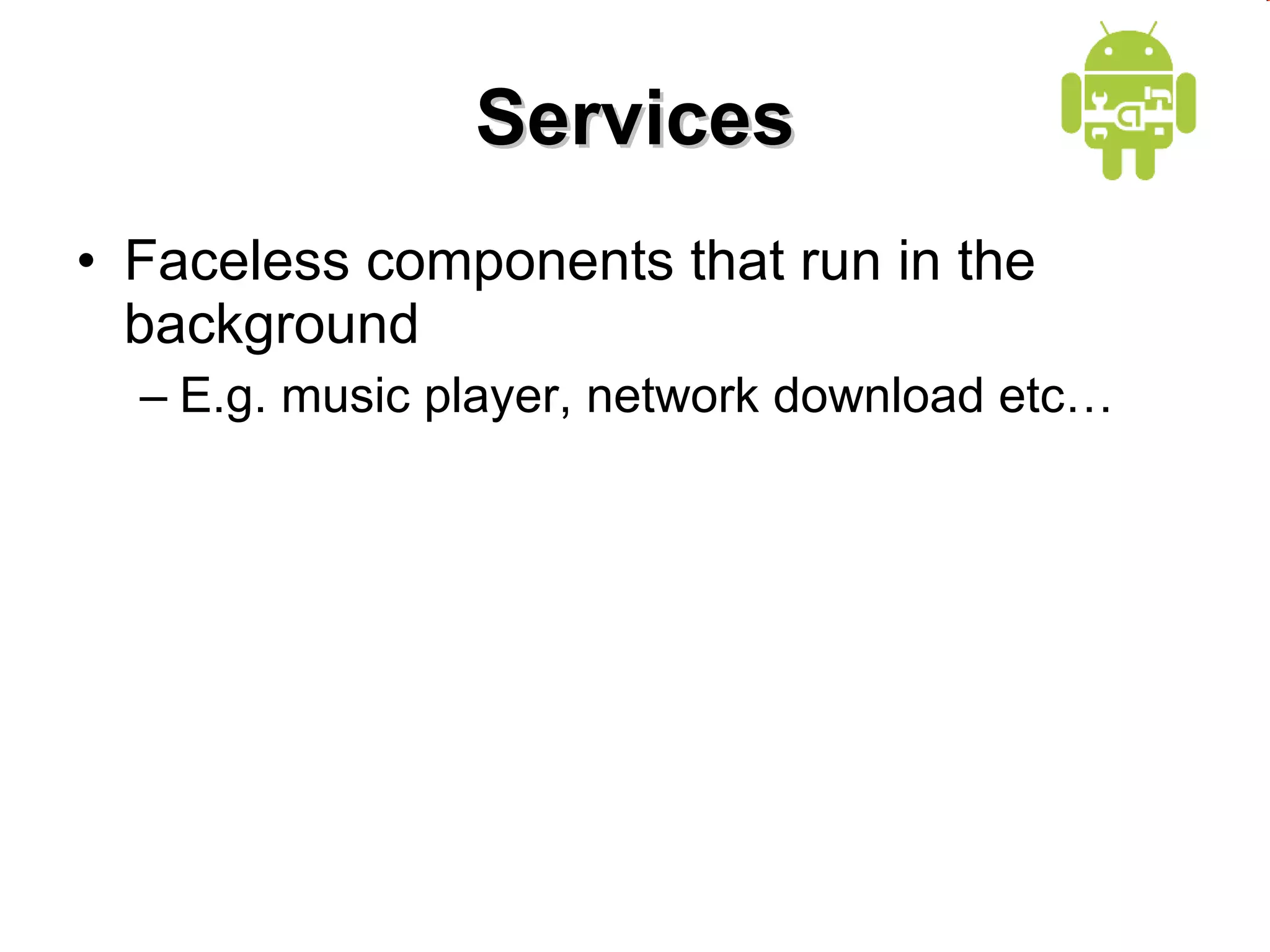 Services

• Faceless components that run in the background

– E.g. music player, network download etc…